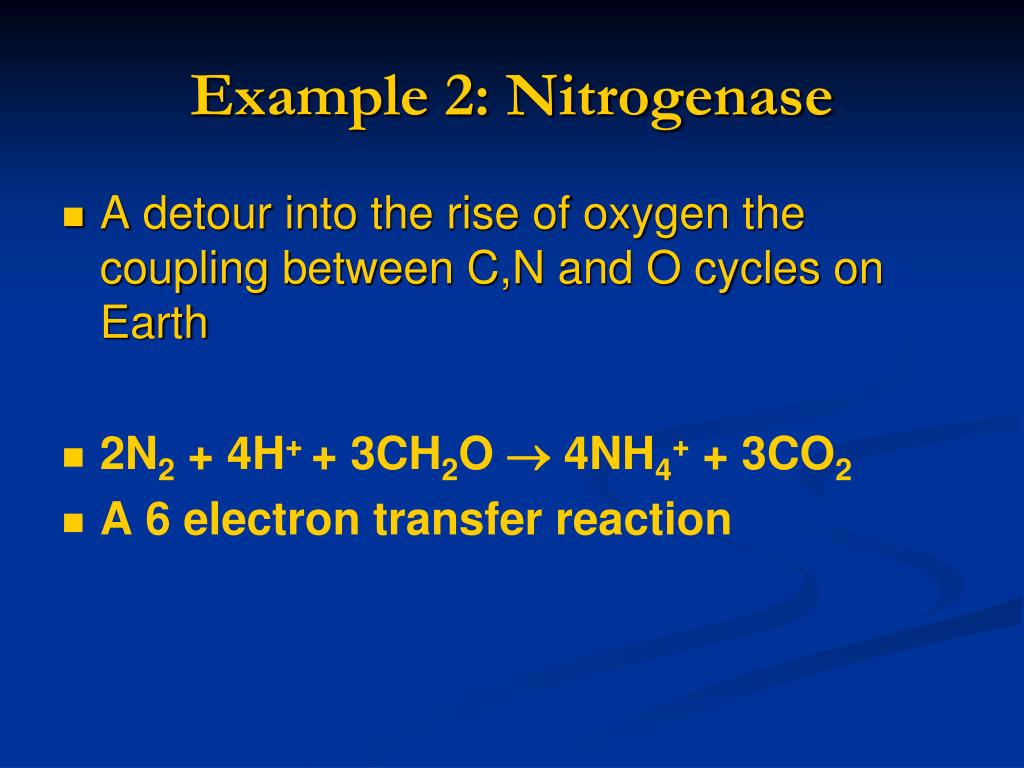 Example 2: Nitrogenase

A detour into the rise of oxygen the coupling between C,N and O cycles on Earth

$2N_2 + 4H^+ + 3CH_2O \rightarrow 4NH_4^+ + 3CO_2$

A 6 electron transfer reaction